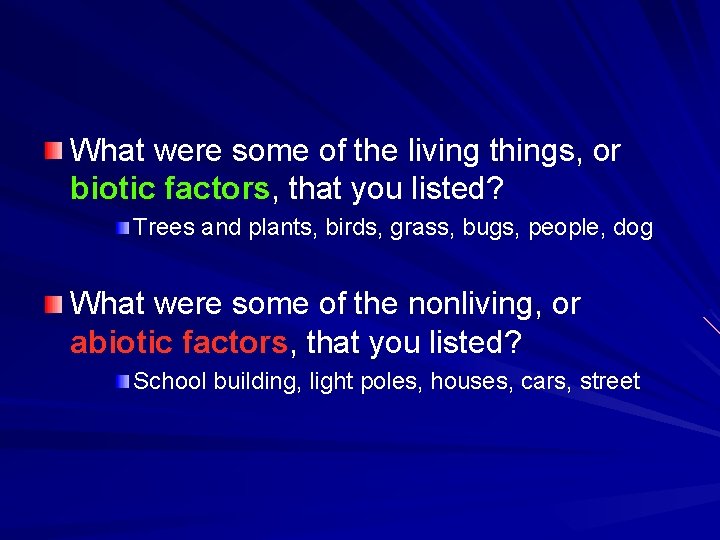 What were some of the living things, or biotic factors, that you listed?

Trees and plants, birds, grass, bugs, people, dog

What were some of the nonliving, or abiotic factors, that you listed?

School building, light poles, houses, cars, street